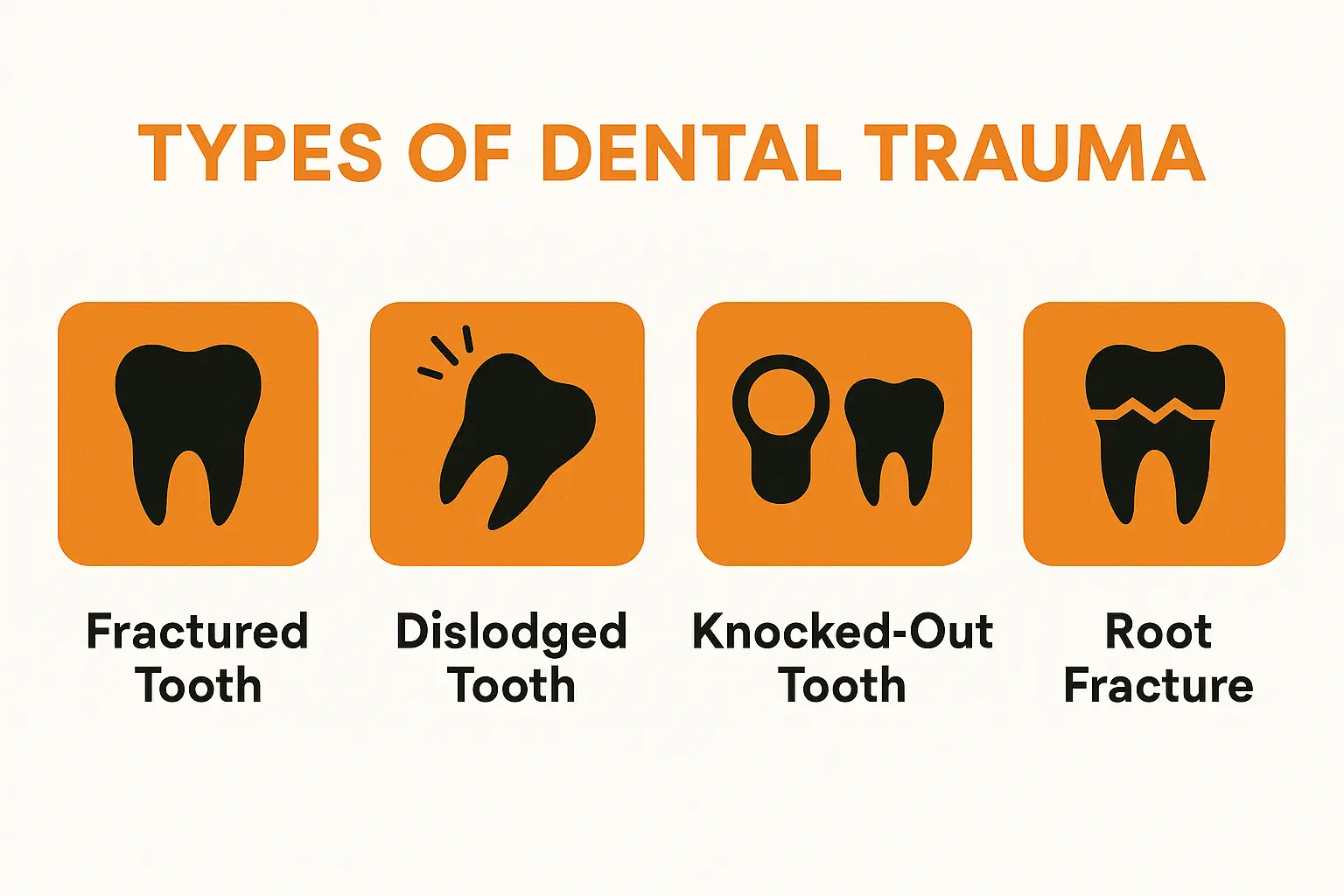 TYPES OF DENTAL TRAUMA

Fractured Tooth

Dislodged Tooth

Knocked-Out Tooth

Root Fracture